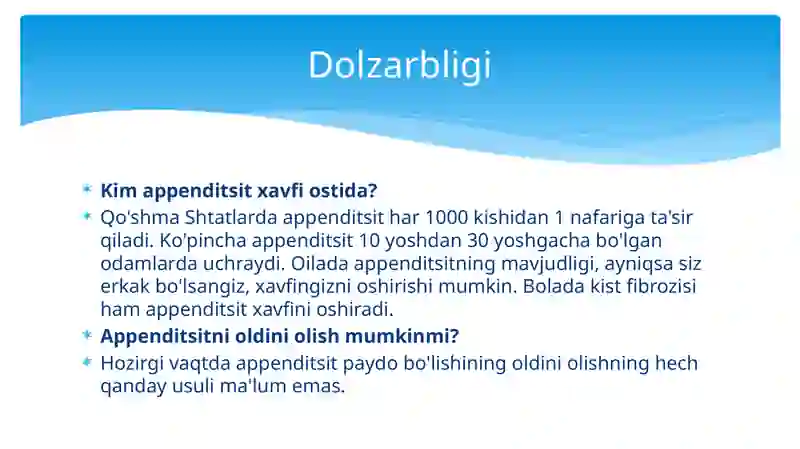 Dolzarbligi

Kim appenditsit xavfi ostida?

Qo'shma Shtatlarda appenditsit har 1000 kishidan 1 nafariga ta'sir qiladi. Ko'pincha appenditsit 10 yoshdan 30 yoshgacha bo'lgan odamlarda uchraydi. Oilada appenditsitning mavjudligi, ayniqsa siz erkak bo'lsangiz, xavfingizni oshirishi mumkin. Bolada kist fibrozisi ham appenditsit xavfini oshiradi.

Appenditsitni oldini olish mumkinmi?

Hozirgi vaqtda appenditsit paydo bo'lishining oldini olishning hech qanday usuli ma'lum emas.